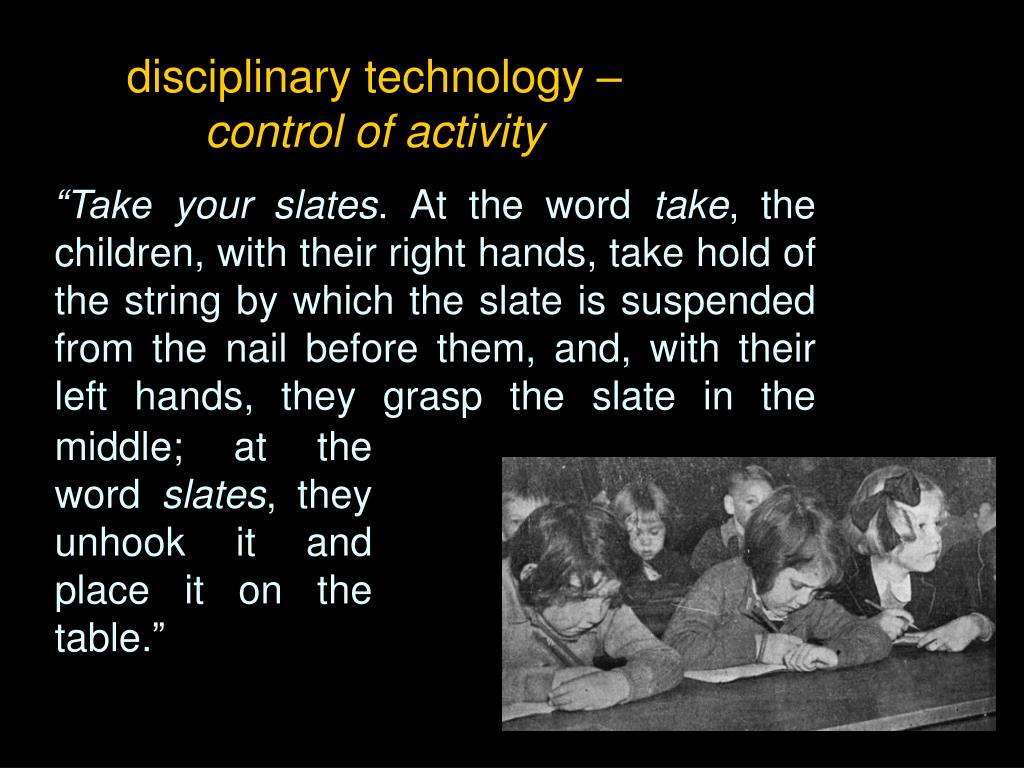 disciplinary technology –
control of activity

“Take your slates. At the word take, the children, with their right hands, take hold of the string by which the slate is suspended from the nail before them, and, with their left hands, they grasp the slate in the middle; at the word slates, they unhook it and place it on the table.”